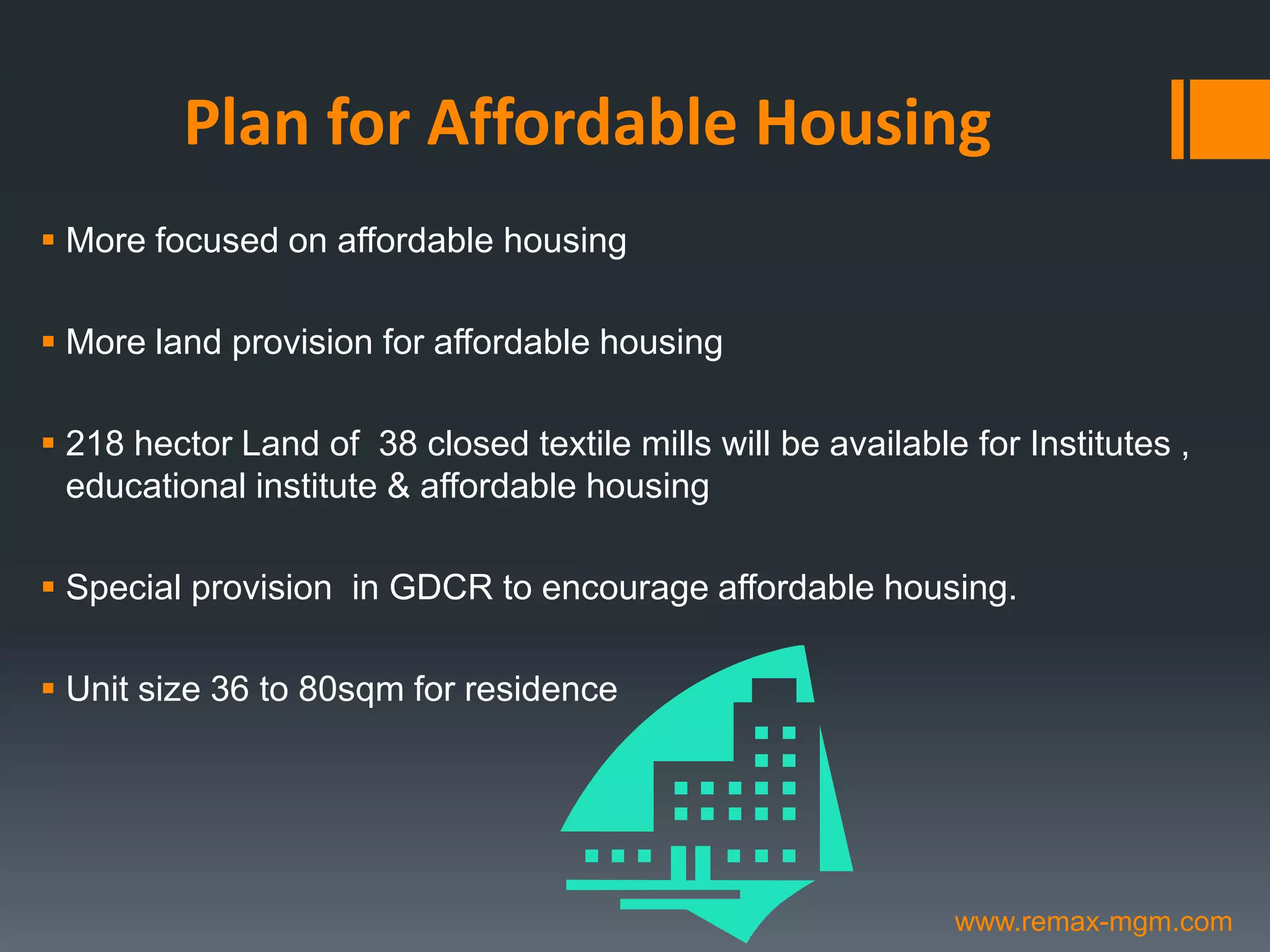 Plan for Affordable Housing

▪ More focused on affordable housing

▪ More land provision for affordable housing

▪ 218 hector Land of 38 closed textile mills will be available for Institutes , educational institute & affordable housing

▪ Special provision in GDCR to encourage affordable housing.

▪ Unit size 36 to 80sqm for residence

www.remax-mgm.com